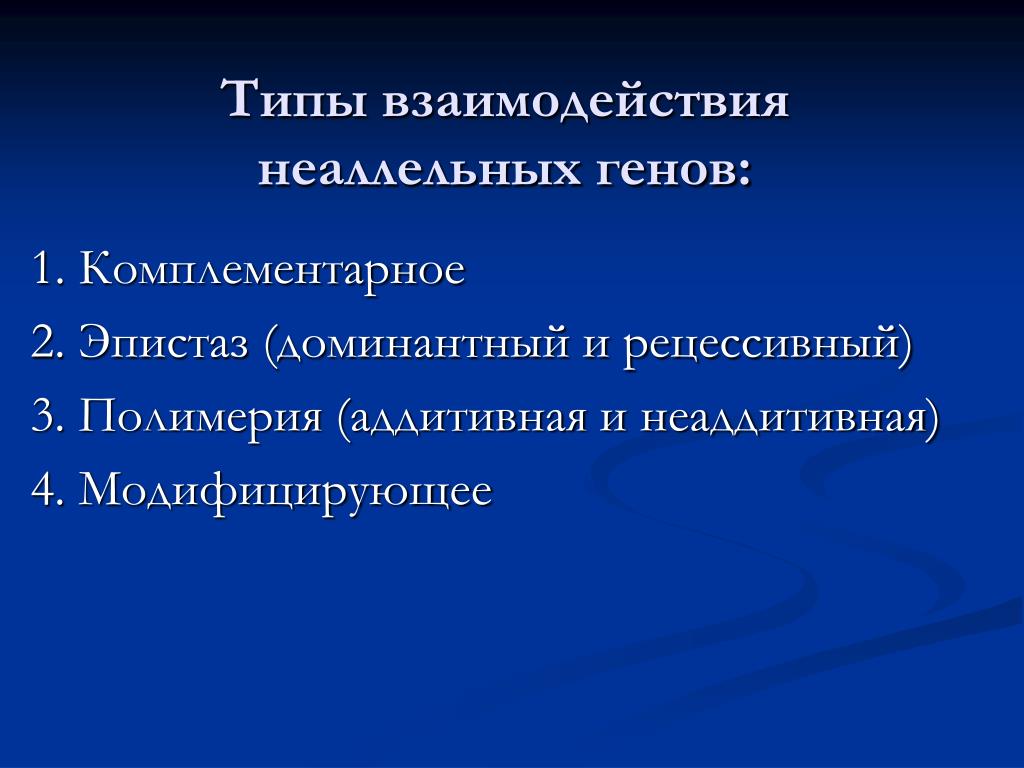 Типы взаимодействия неаллельных генов:

1. Комплементарное
2. Эпистаз (доминантный и рецессивный)
3. Полимерия (аддитивная и неаддитивная)
4. Модифицирующее